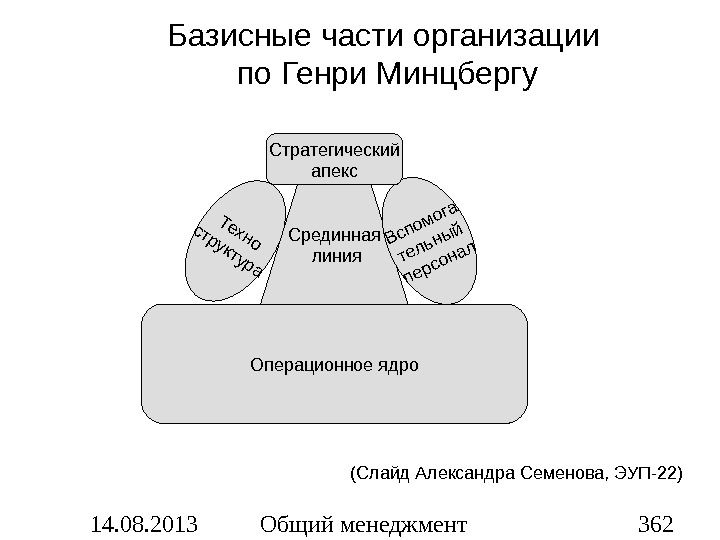 Базисные части организации по Генри Минцбергу

Стратегический апекс

Техно структура

Срединная линия

Вспомога тельный персонал

Операционное ядро

(Слайд Александра Семенова, ЭУП-22)

14.08.2013 Общий менеджмент 362